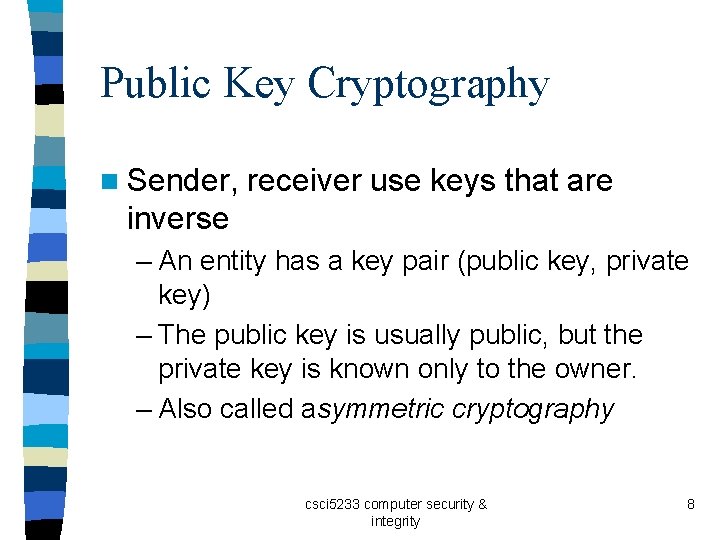 Public Key Cryptography

Sender, receiver use keys that are inverse

– An entity has a key pair (public key, private key)

– The public key is usually public, but the private key is known only to the owner.

– Also called asymmetric cryptography

csci5233 computer security & integrity

8